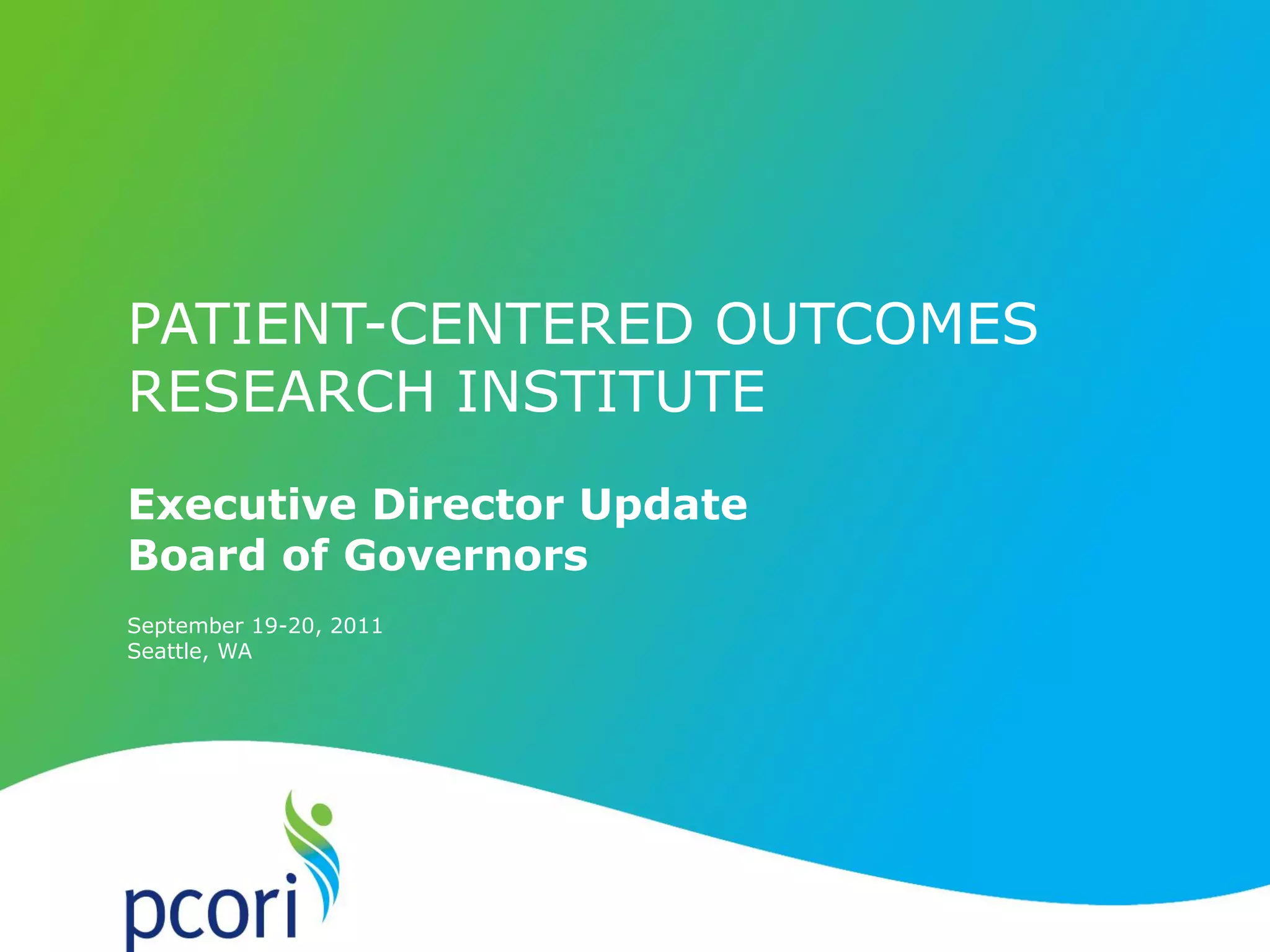 PATIENT-CENTERED OUTCOMES RESEARCH INSTITUTE

Executive Director Update
Board of Governors

September 19-20, 2011
Seattle, WA

pcori